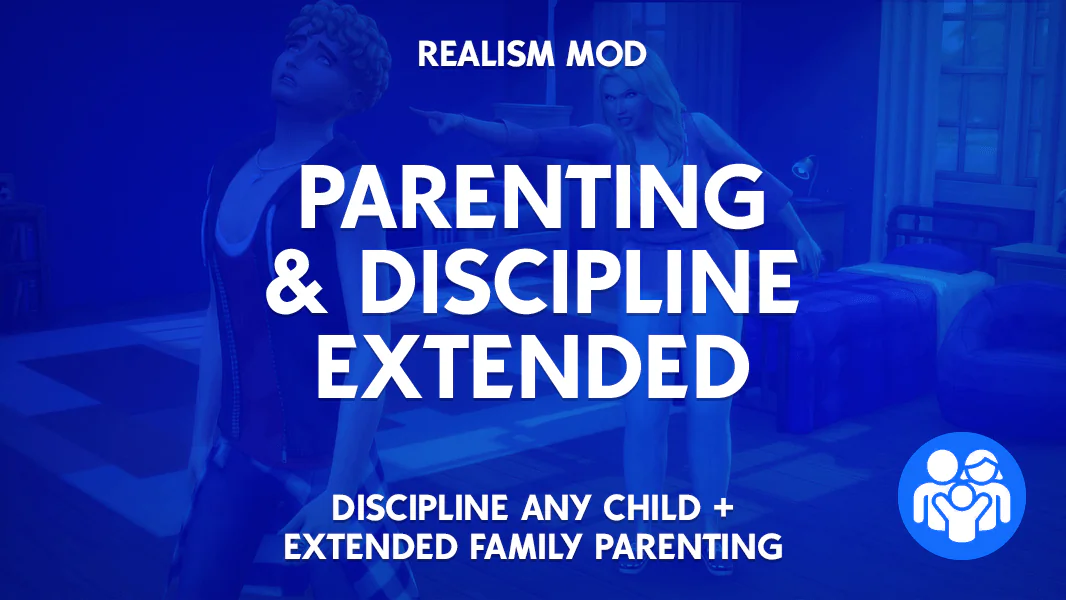 REALISM MOD

PARENTING & DISCIPLINE EXTENDED

DISCIPLINE ANY CHILD + EXTENDED FAMILY PARENTING